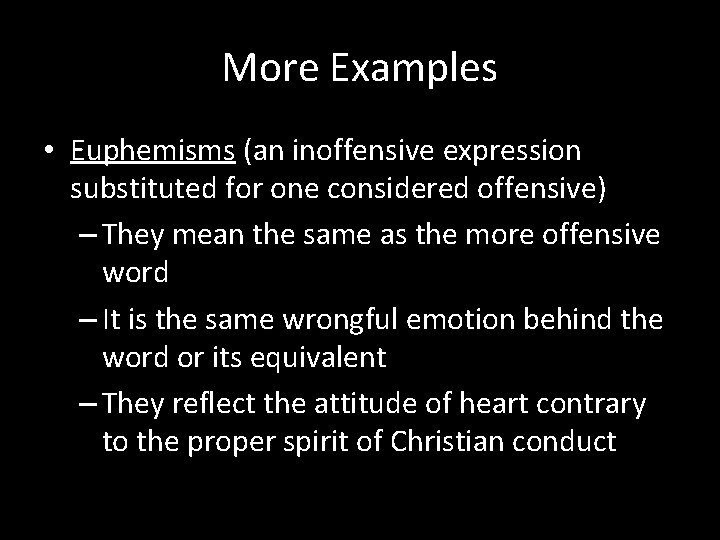 More Examples

• Euphemisms (an inoffensive expression substituted for one considered offensive)

– They mean the same as the more offensive word

– It is the same wrongful emotion behind the word or its equivalent

– They reflect the attitude of heart contrary to the proper spirit of Christian conduct